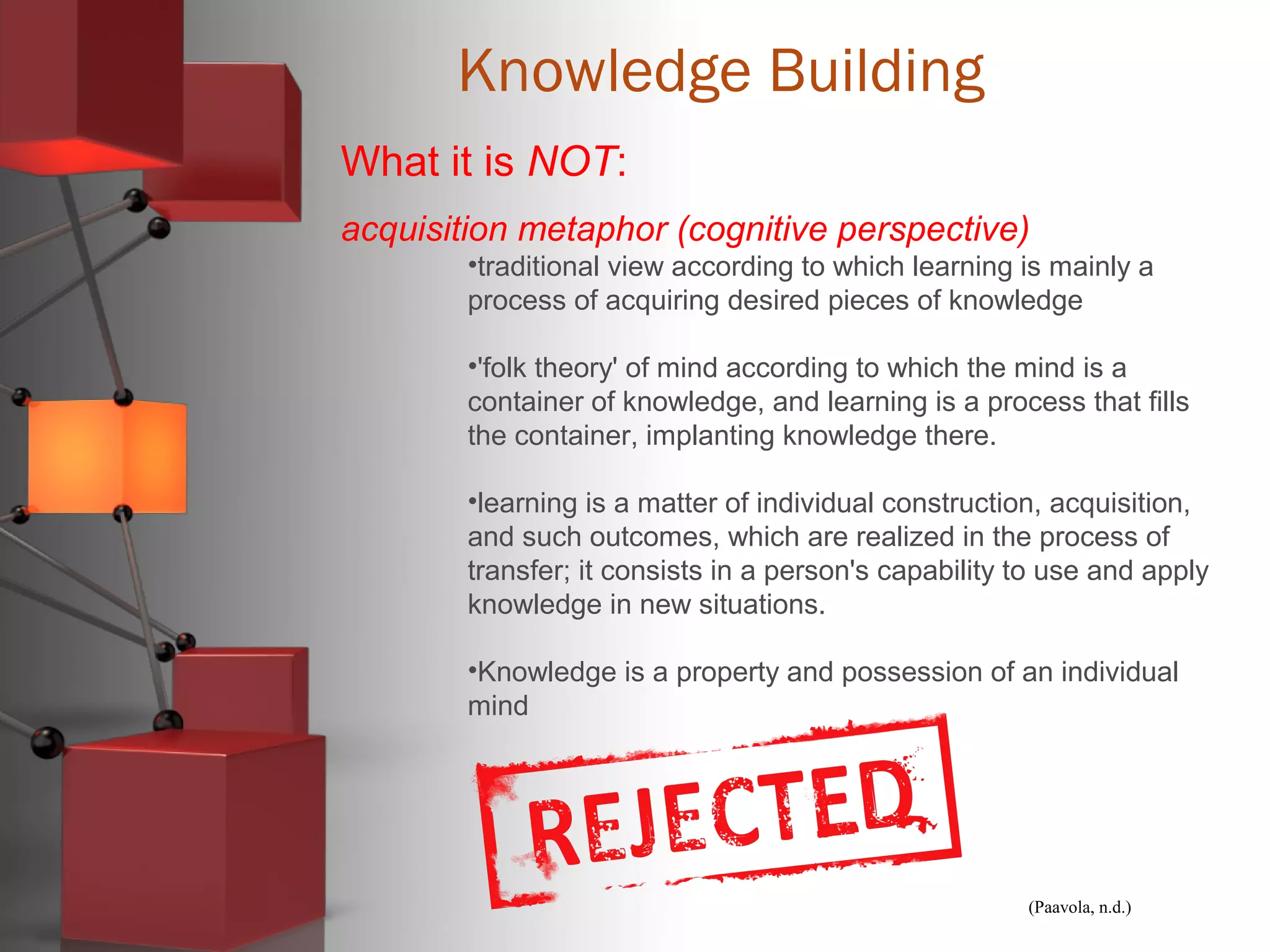 Knowledge Building

What it is NOT:

acquisition metaphor (cognitive perspective)

•traditional view according to which learning is mainly a process of acquiring desired pieces of knowledge

•'folk theory' of mind according to which the mind is a container of knowledge, and learning is a process that fills the container, implanting knowledge there.

•learning is a matter of individual construction, acquisition, and such outcomes, which are realized in the process of transfer; it consists in a person's capability to use and apply knowledge in new situations.

•Knowledge is a property and possession of an individual mind

REJECTED

(Paavola, n.d.)